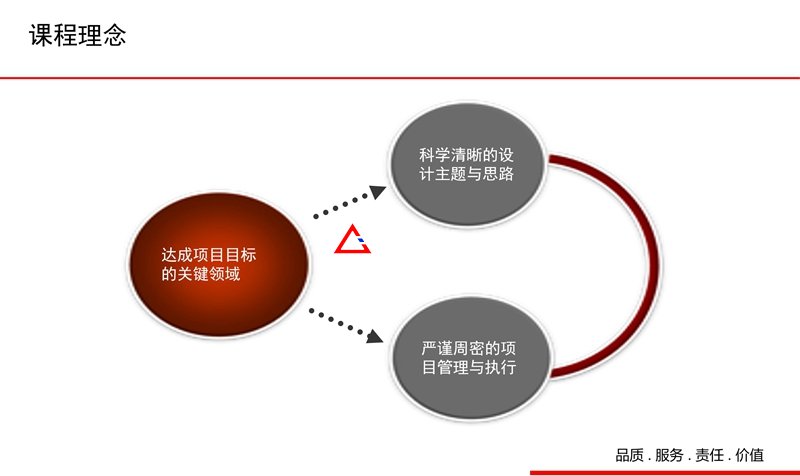 课程理念

达成项目目标的关键领域

科学清晰的设计主题与思路

严谨周密的项目管理与执行

品质 . 服务 . 责任 . 价值